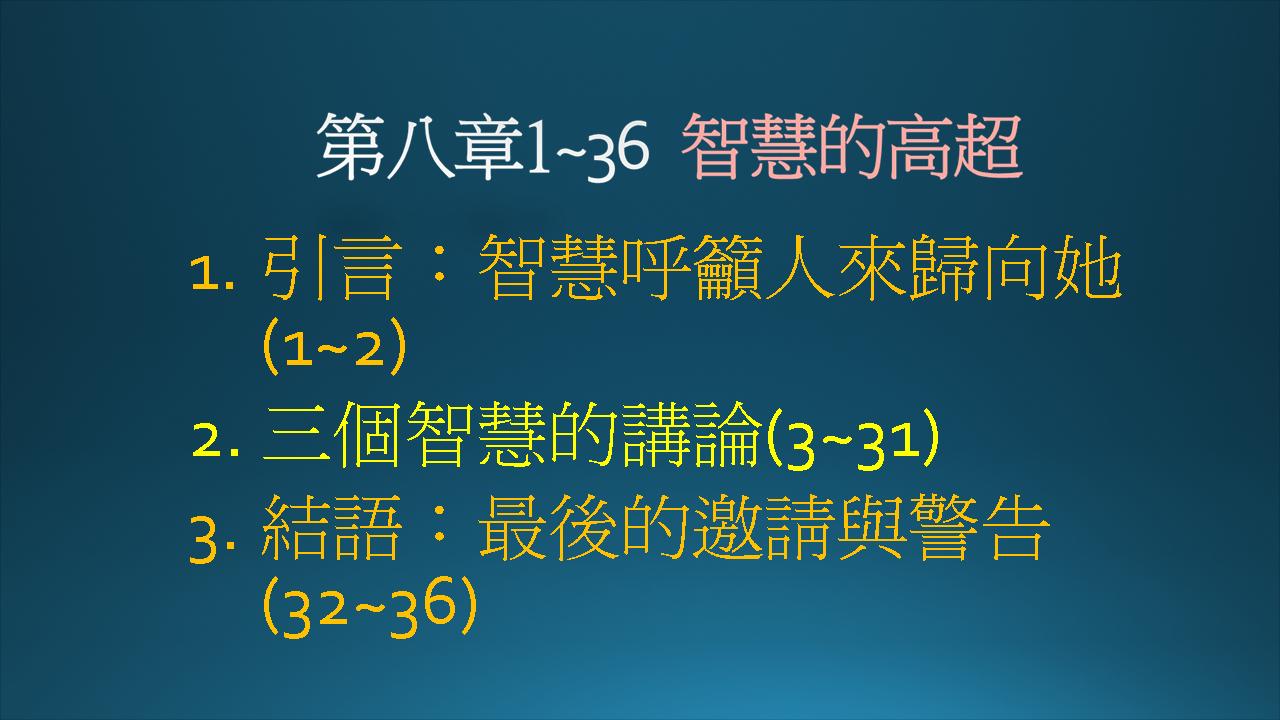 第八章1~36 智慧的高超

1. 引言：智慧呼籲人來歸向她(1~2)

2. 三個智慧的講論(3~31)

3. 結語：最後的邀請與警告(32~36)